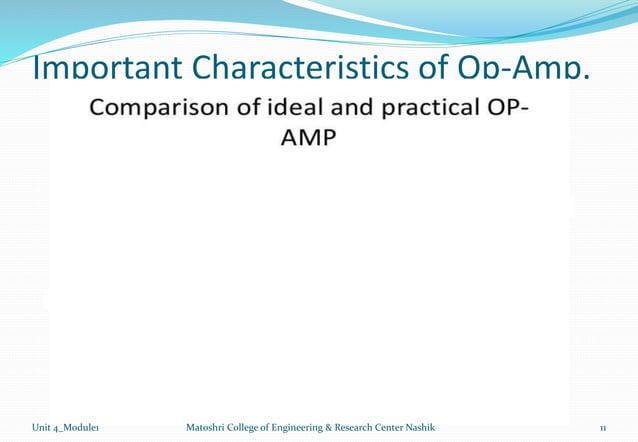 Important Characteristics of Op-Amp.

Comparison of ideal and practical OP-AMP

Unit 4_Module1 Matoshri College of Engineering & Research Center Nashik 11